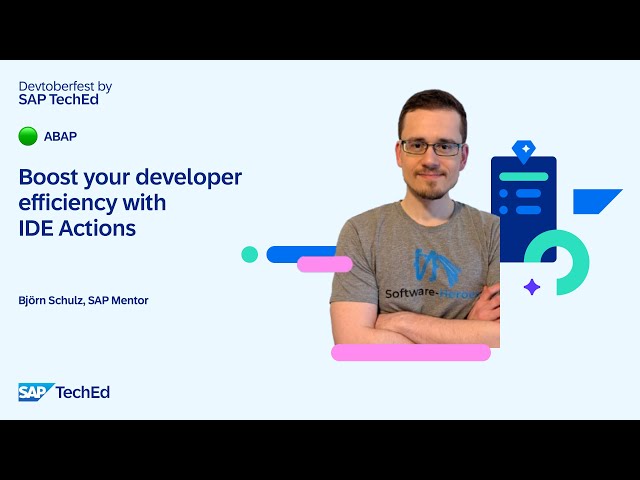 Devtoberfest by
SAP TechEd

ABAP

Boost your developer efficiency with IDE Actions

Björn Schulz, SAP Mentor

Software-Heroes

SAP TechEd